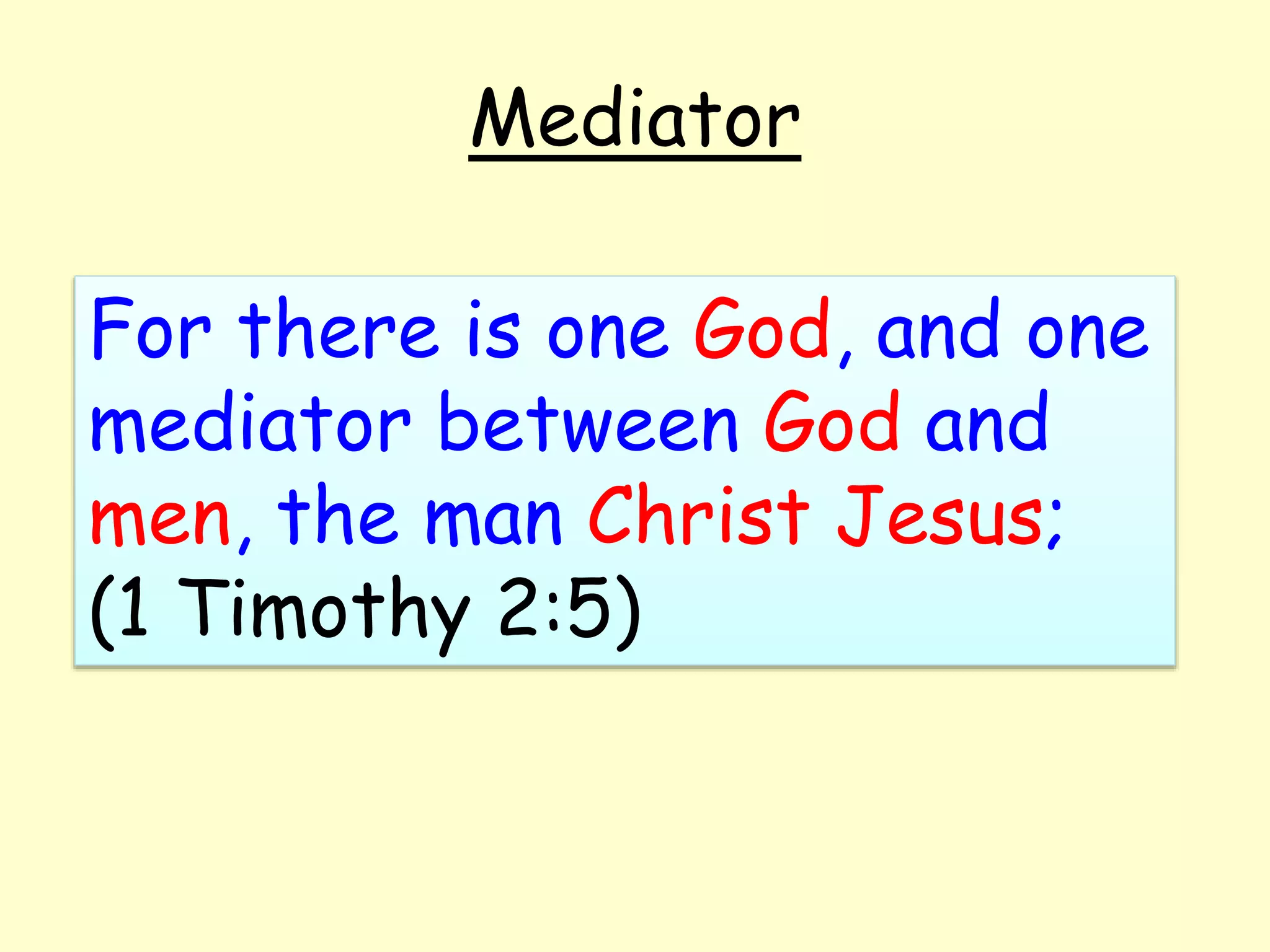 Mediator

For there is one God, and one mediator between God and men, the man Christ Jesus; (1 Timothy 2:5)